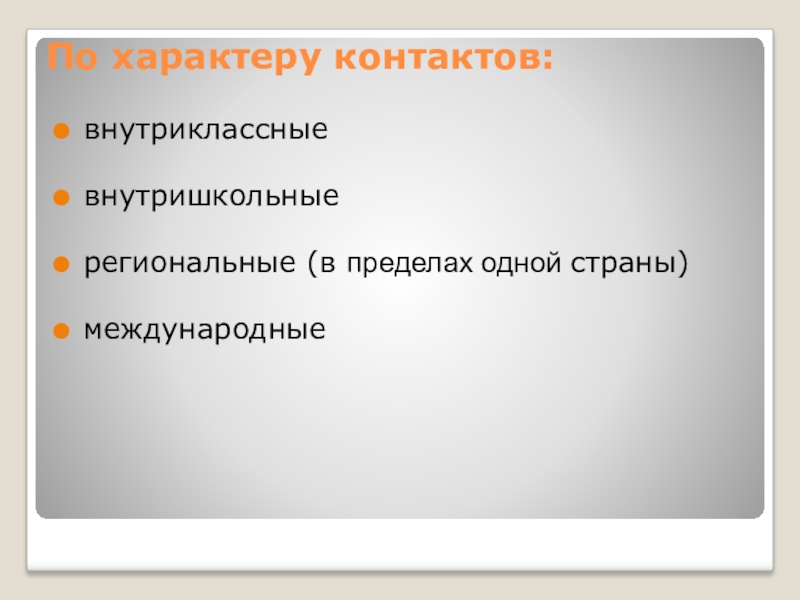 По характеру контактов:

внутриклассные

внутришкольные

региональные (в пределах одной страны)

международные